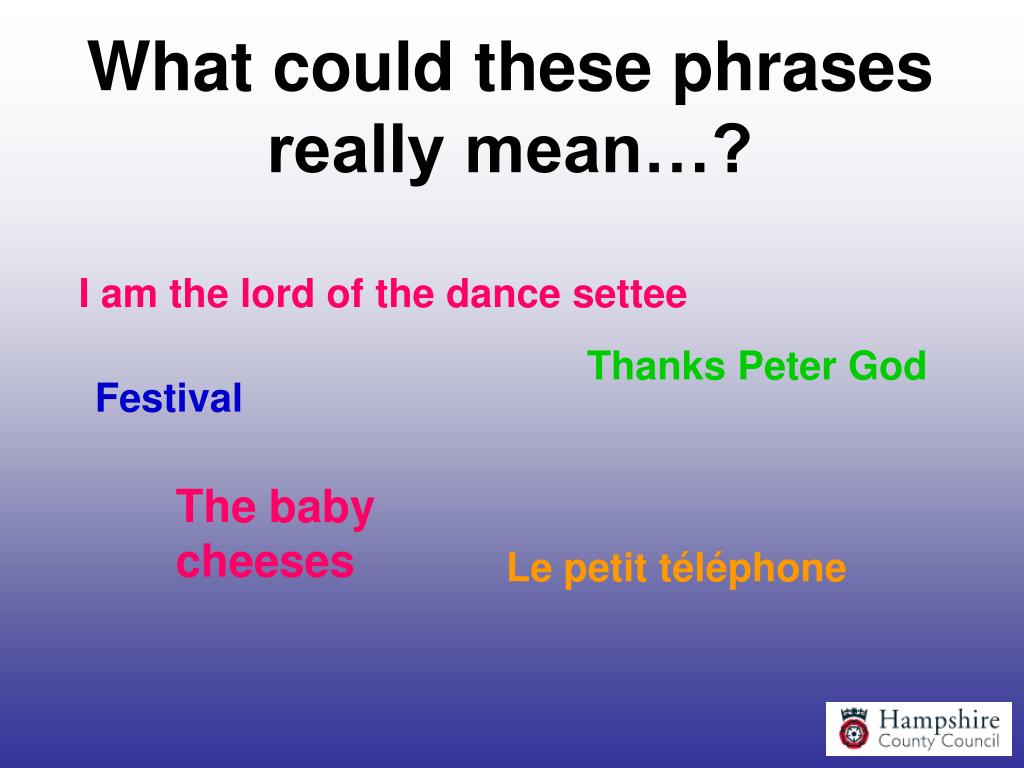 What could these phrases really mean…?

I am the lord of the dance settee

Thanks Peter God

Festival

The baby cheeses

Le petit téléphone

Hampshire County Council